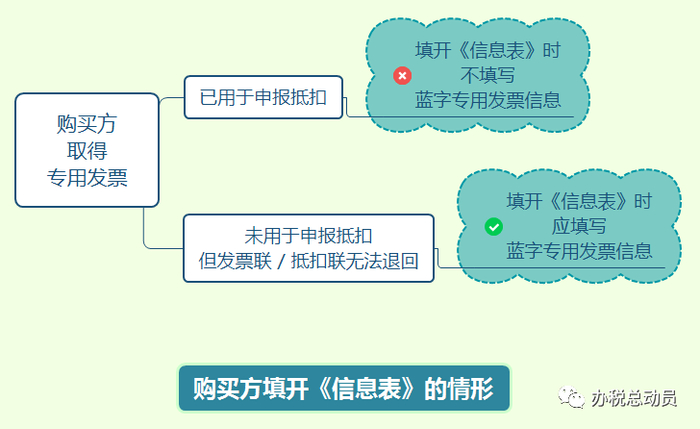 购买方
取得
专用发票

已用于申报抵扣

填开《信息表》时
不填写
蓝字专用发票信息

未用于申报抵扣
但发票联 / 抵扣联无法退回

填开《信息表》时
应填写
蓝字专用发票信息

购买方填开《信息表》的情形

办税总动员